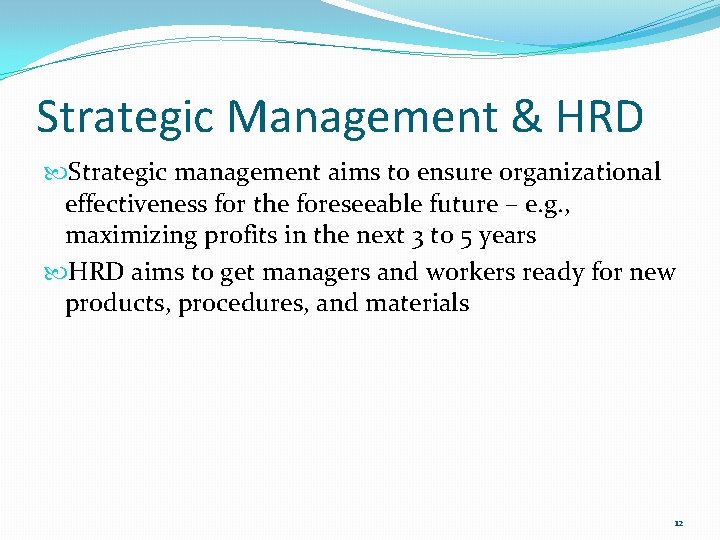 Strategic Management & HRD

Strategic management aims to ensure organizational effectiveness for the foreseeable future – e.g., maximizing profits in the next 3 to 5 years

HRD aims to get managers and workers ready for new products, procedures, and materials

12